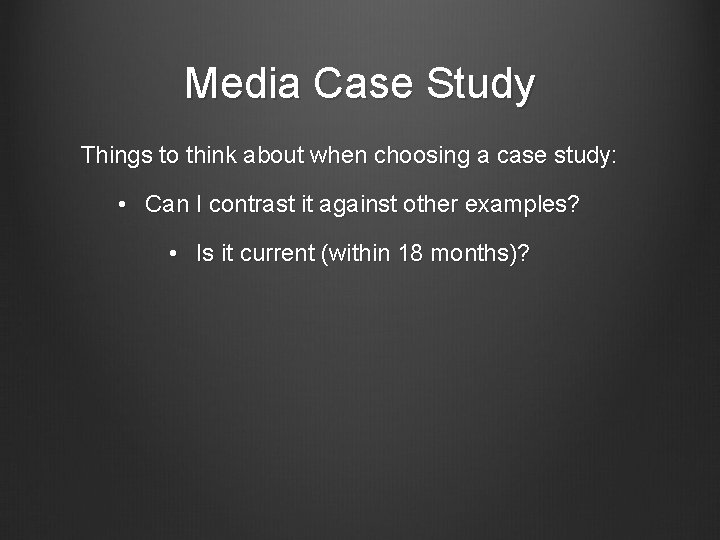 Media Case Study

Things to think about when choosing a case study:

• Can I contrast it against other examples?

• Is it current (within 18 months)?